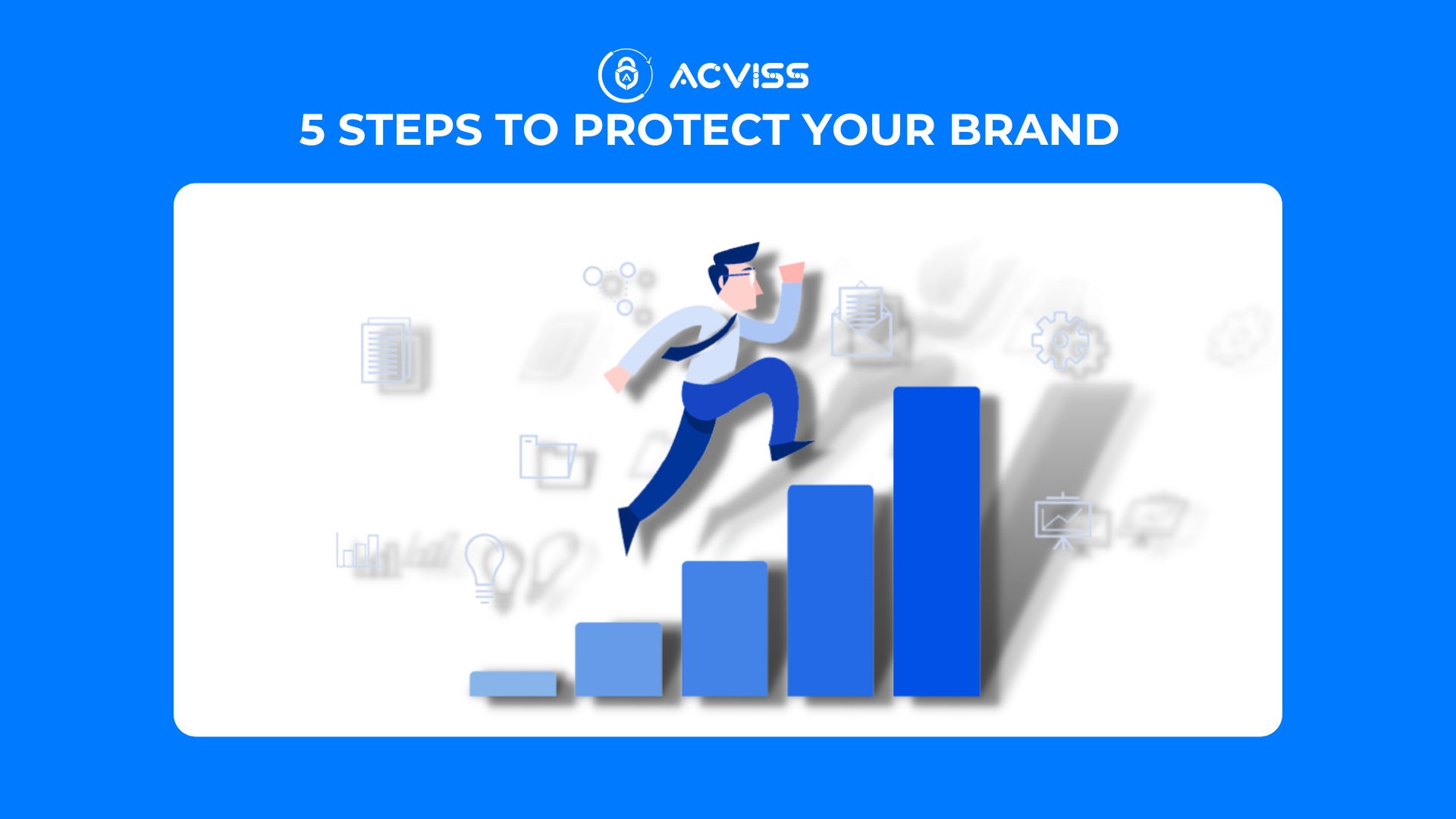 ACVISS
5 STEPS TO PROTECT YOUR BRAND